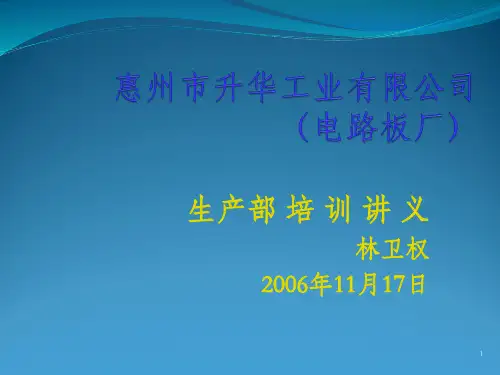 惠州市升华工业有限公司
（电路板厂）

生产部 培 训 讲 义
林卫权
2006年11月17日

1